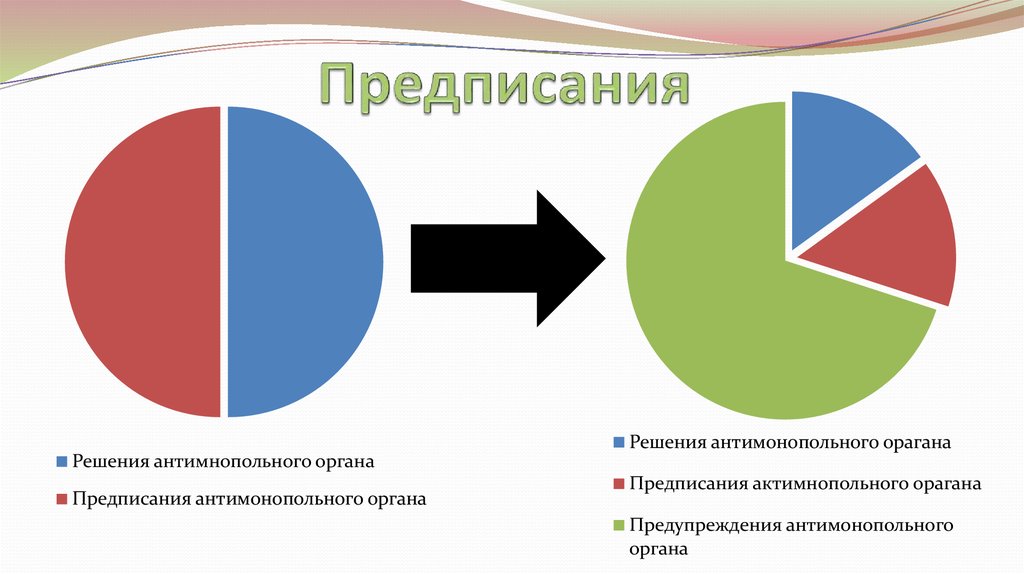 Предписания

Решения антимнопольного органа

Предписания антимонопольного органа

Решения антимонопольного орагана

Предписания актимнопольного орагана

Предупреждения антимонопольного органа